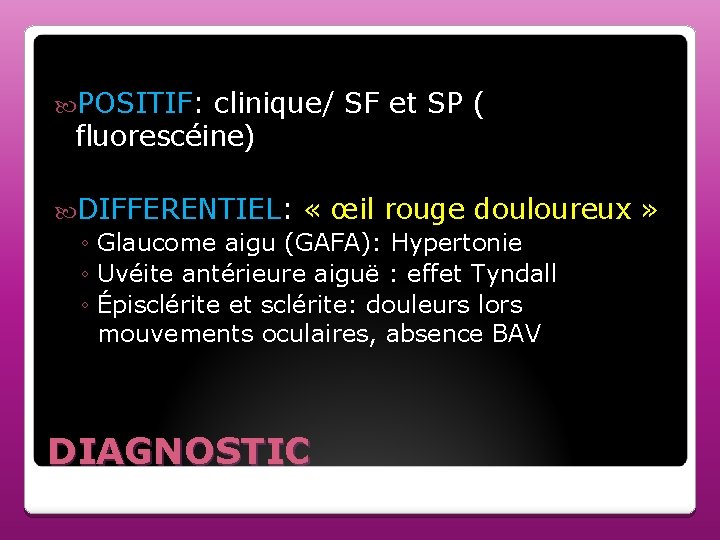 POSITIF: clinique/ SF et SP ( fluorescéine)

DIFFERENTIEL: « œil rouge douloureux »

◦ Glaucome aigu (GAFA): Hypertonie
◦ Uvéite antérieure aiguë : effet Tyndall
◦ Épisclérite et sclérite: douleurs lors mouvements oculaires, absence BAV

DIAGNOSTIC